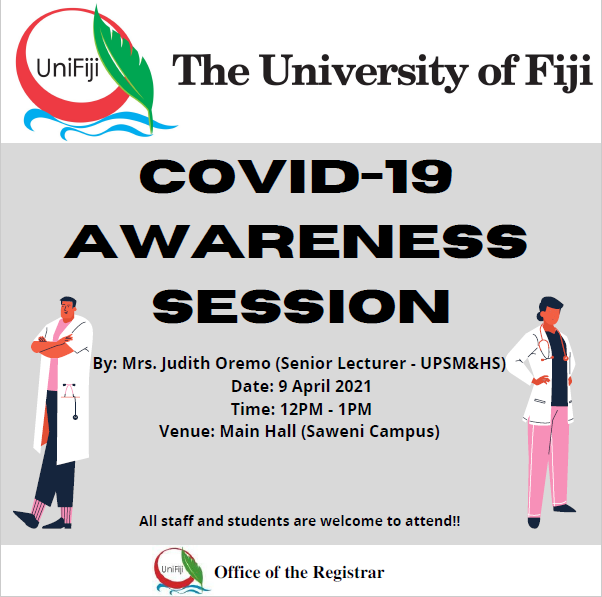 UniFiji

The University of Fiji

COVID-19 AWARENESS SESSION

By: Mrs. Judith Oremo (Senior Lecturer - UPSM&HS)
Date: 9 April 2021
Time: 12PM - 1PM
Venue: Main Hall (Saweni Campus)

All staff and students are welcome to attend!!

UniFiji

Office of the Registrar